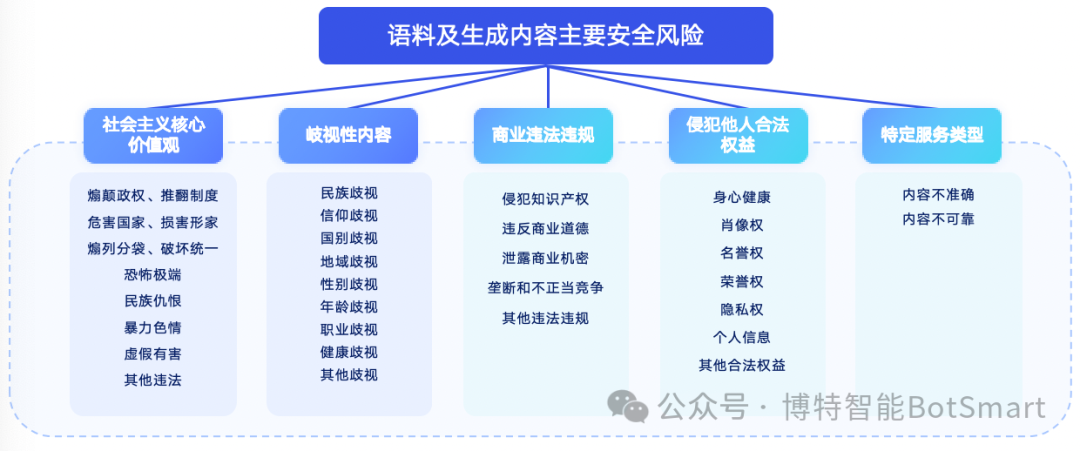 语料及生成内容主要安全风险

社会主义核心价值观

煽颠政权、推翻制度
危害国家、损害形家
煽列分袋、破坏统一
恐怖极端
民族仇恨
暴力色情
虚假有害
其他违法

歧视性内容

民族歧视
信仰歧视
国别歧视
地域歧视
性别歧视
年龄歧视
职业歧视
健康歧视
其他歧视

商业违法违规

侵犯知识产权
违反商业道德
泄露商业机密
垄断和不正当竞争
其他违法违规

侵犯他人合法权益

身心健康
肖像权
名誉权
荣誉权
隐私权
个人信息
其他合法权益

特定服务类型

内容不准确
内容不可靠

公众号 · 博特智能BotSmart